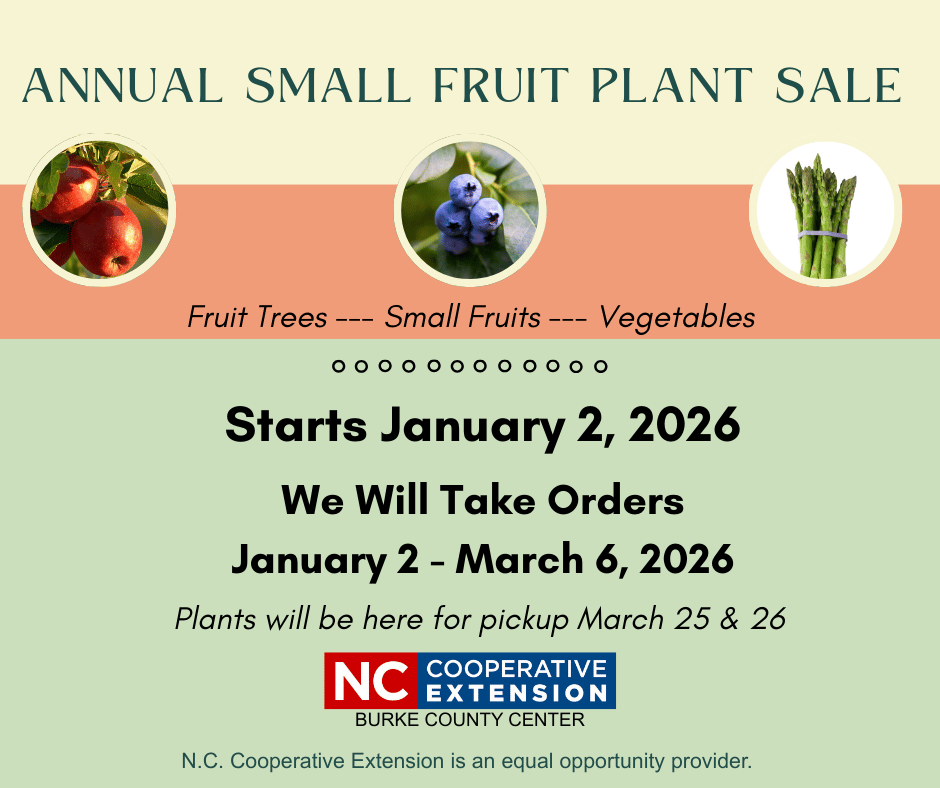 ANNUAL SMALL FRUIT PLANT SALE

Fruit Trees --- Small Fruits --- Vegetables

Starts January 2, 2026

We Will Take Orders

January 2 - March 6, 2026

Plants will be here for pickup March 25 & 26

NC COOPERATIVE EXTENSION
BURKE COUNTY CENTER

N.C. Cooperative Extension is an equal opportunity provider.